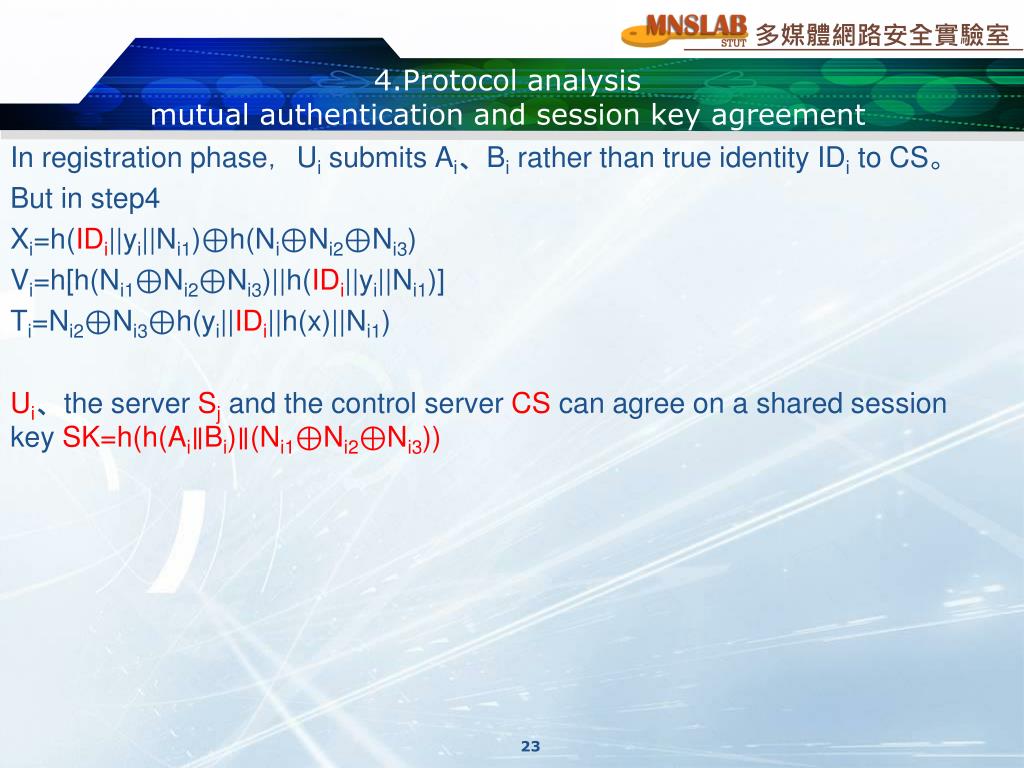 MNSLAB STUT 多媒體網路安全實驗室

4.Protocol analysis
mutual authentication and session key agreement

In registration phase, $U_i$ submits $A_i$、$B_i$ rather than true identity $ID_i$ to CS。
But in step4
$X_i=h(ID_i||y_i||N_{i1})\oplus h(N_i\oplus N_{i2}\oplus N_{i3})$
$V_i=h[h(N_{i1}\oplus N_{i2}\oplus N_{i3})||h(ID_i||y_i||N_{i1})]$
$T_i=N_{i2}\oplus N_{i3}\oplus h(y_i||ID_i||h(x)||N_{i1})$

$U_i$、the server $S_j$ and the control server CS can agree on a shared session key $SK=h(h(A_i||B_i)||(N_{i1}\oplus N_{i2}\oplus N_{i3}))$

23